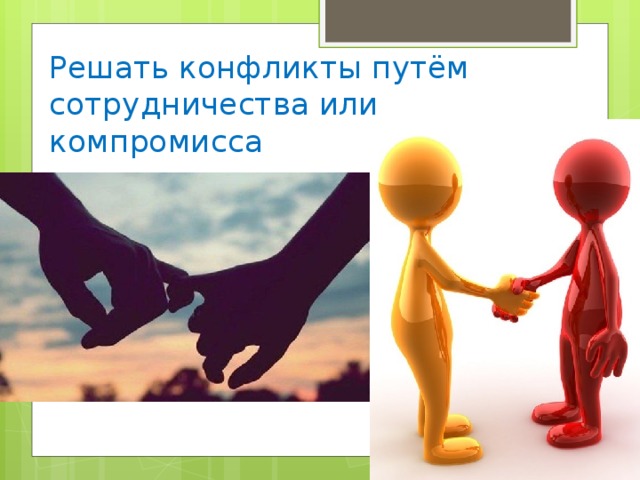 Решать конфликты путём сотрудничества или компромисса